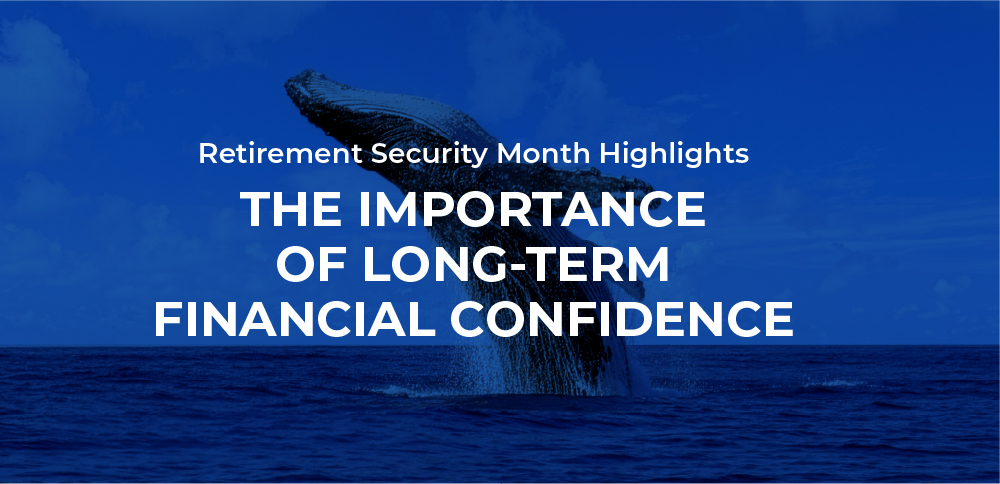 Retirement Security Month Highlights

THE IMPORTANCE
OF LONG-TERM
FINANCIAL CONFIDENCE